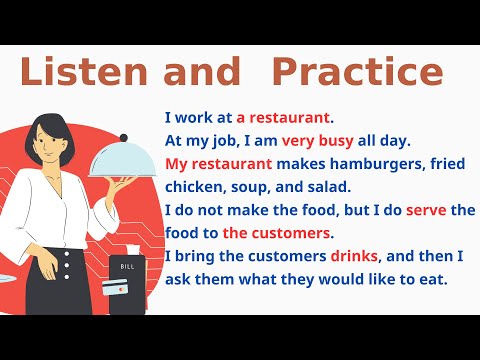 Listen and Practice

I work at a restaurant.
At my job, I am very busy all day.
My restaurant makes hamburgers, fried chicken, soup, and salad.
I do not make the food, but I do serve the food to the customers.
I bring the customers drinks, and then I ask them what they would like to eat.

BILL